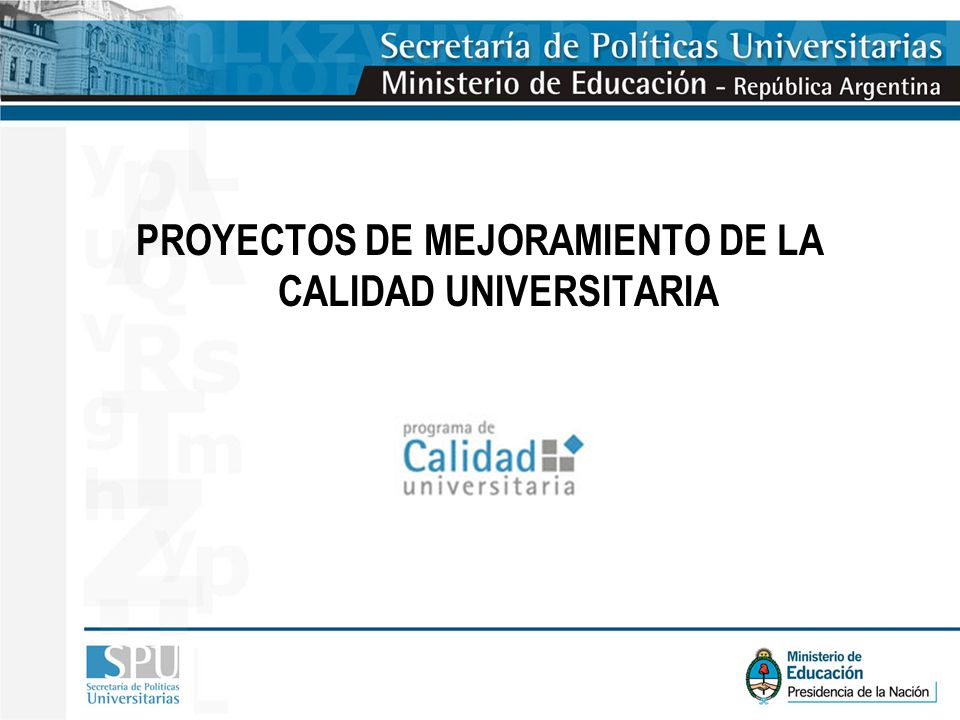 Secretaría de Políticas Universitarias
Ministerio de Educación - República Argentina

PROYECTOS DE MEJORAMIENTO DE LA CALIDAD UNIVERSITARIA

programa de
Calidad
universitaria

SPU
Secretaría de Políticas Universitarias

Ministerio de Educación
Presidencia de la Nación